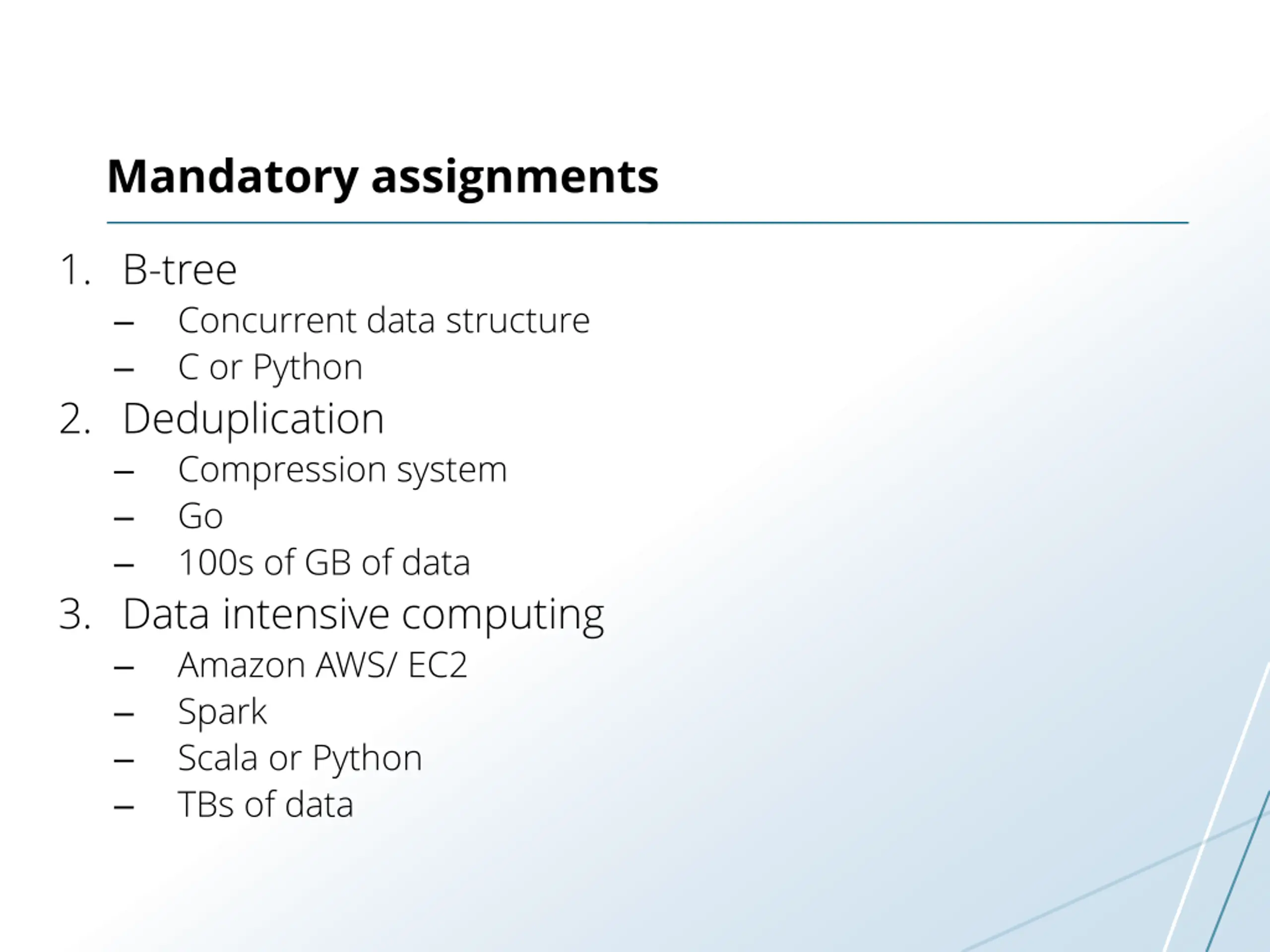 Mandatory assignments

1. B-tree
– Concurrent data structure
– C or Python
2. Deduplication
– Compression system
– Go
– 100s of GB of data
3. Data intensive computing
– Amazon AWS/ EC2
– Spark
– Scala or Python
– TBs of data